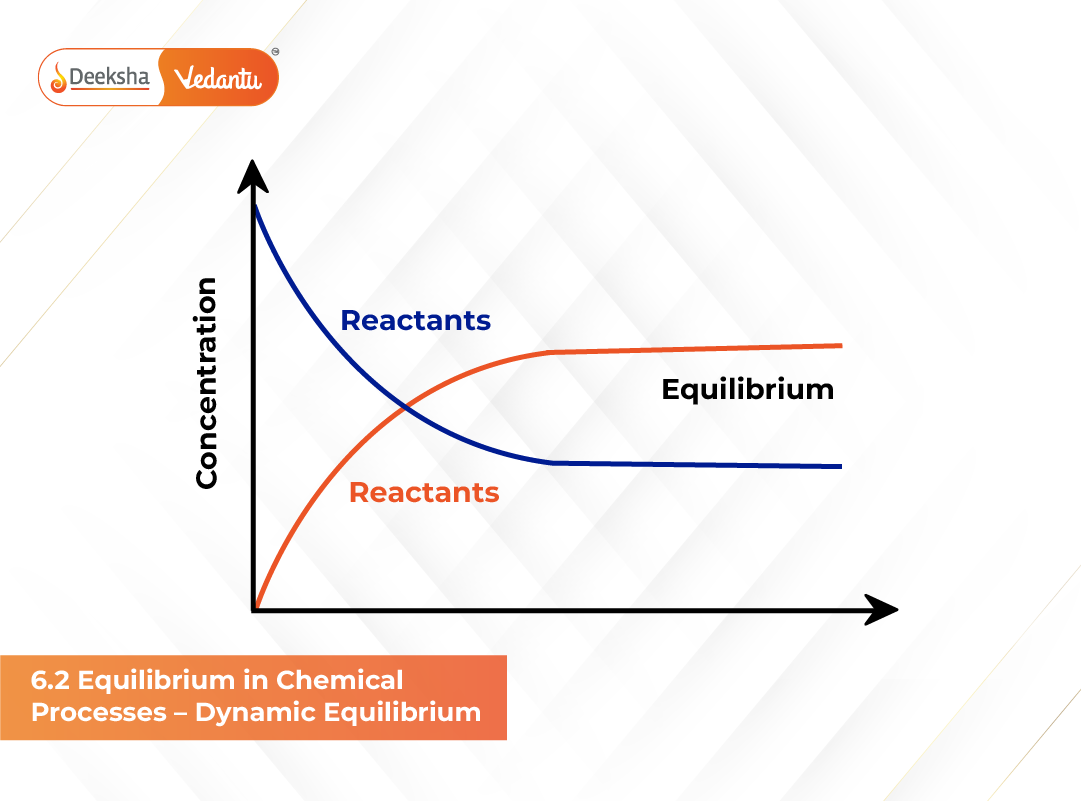 Deeksha Vedantu

Concentration

Reactants

Equilibrium

Reactants

6.2 Equilibrium in Chemical Processes – Dynamic Equilibrium